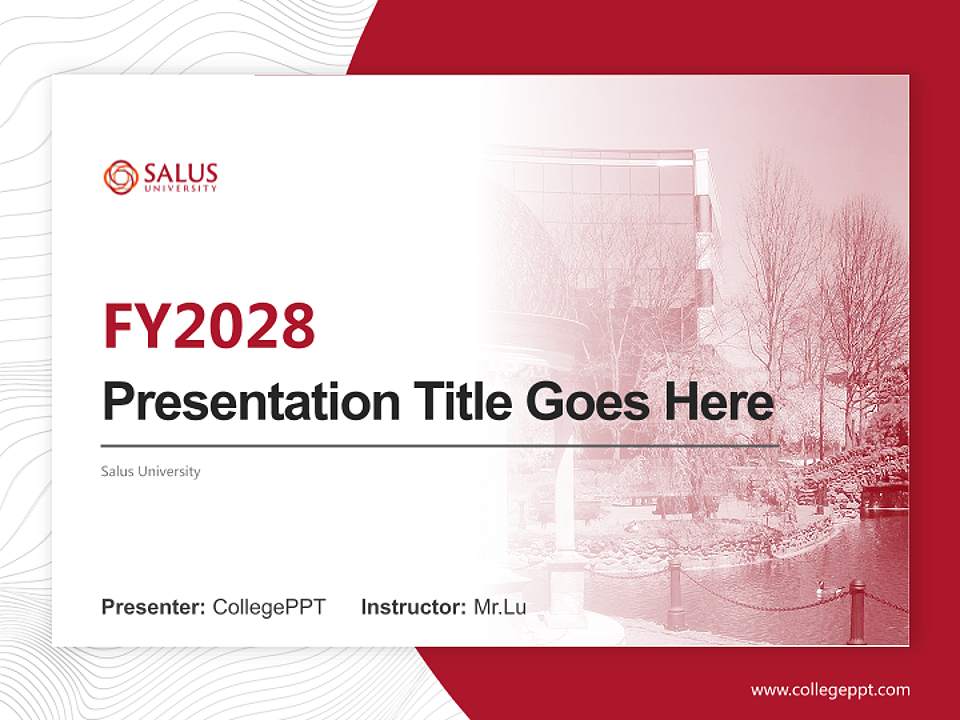 SALUS UNIVERSITY

FY2028

Presentation Title Goes Here

Salus University

Presenter: CollegePPT Instructor: Mr.Lu

www.collegeppt.com